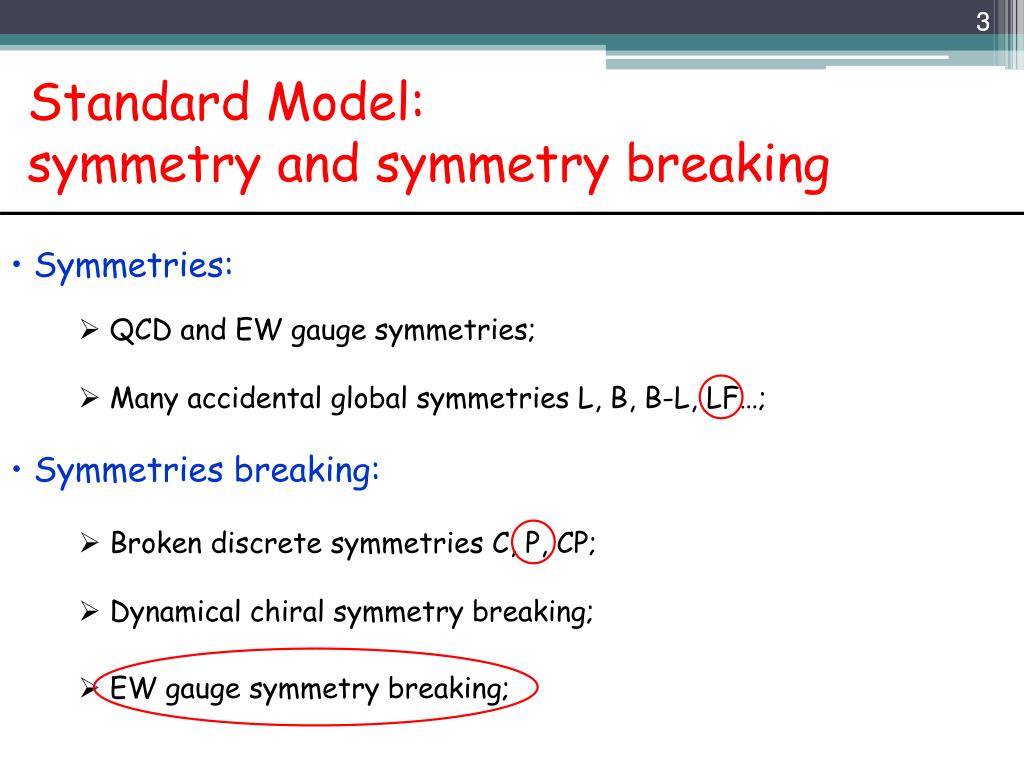 3

Standard Model:
symmetry and symmetry breaking

• Symmetries:

➢ QCD and EW gauge symmetries;

➢ Many accidental global symmetries L, B, B-L, LF…;

• Symmetries breaking:

➢ Broken discrete symmetries C, P, CP;

➢ Dynamical chiral symmetry breaking;

➢ EW gauge symmetry breaking;